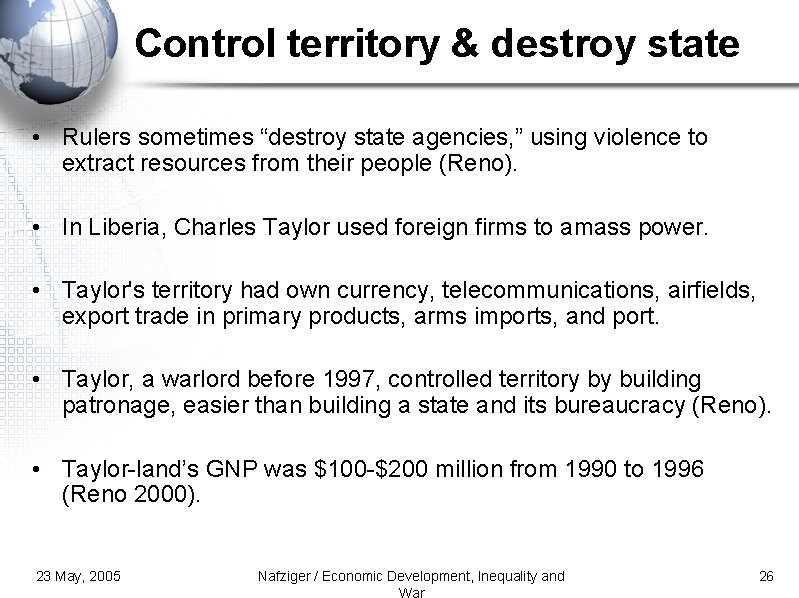 Control territory & destroy state

• Rulers sometimes “destroy state agencies,” using violence to extract resources from their people (Reno).

• In Liberia, Charles Taylor used foreign firms to amass power.

• Taylor's territory had own currency, telecommunications, airfields, export trade in primary products, arms imports, and port.

• Taylor, a warlord before 1997, controlled territory by building patronage, easier than building a state and its bureaucracy (Reno).

• Taylor-land’s GNP was \$100-\$200 million from 1990 to 1996 (Reno 2000).

23 May, 2005

Nafziger / Economic Development, Inequality and War

26